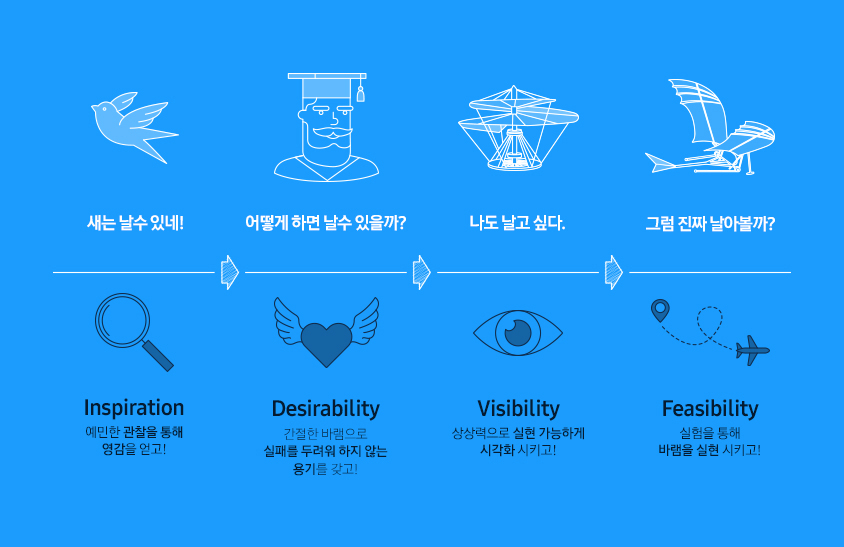 새는 날수 있네!

어떻게 하면 날수 있을까?

나도 날고 싶다.

그럼 진짜 날아볼까?

Inspiration
예민한 관찰을 통해 영감을 얻고!

Desirability
간절한 바램으로 실패를 두려워 하지 않는 용기를 갖고!

Visibility
상상력으로 실현 가능하게 시각화 시키고!

Feasibility
실험을 통해 바램을 실현 시키고!